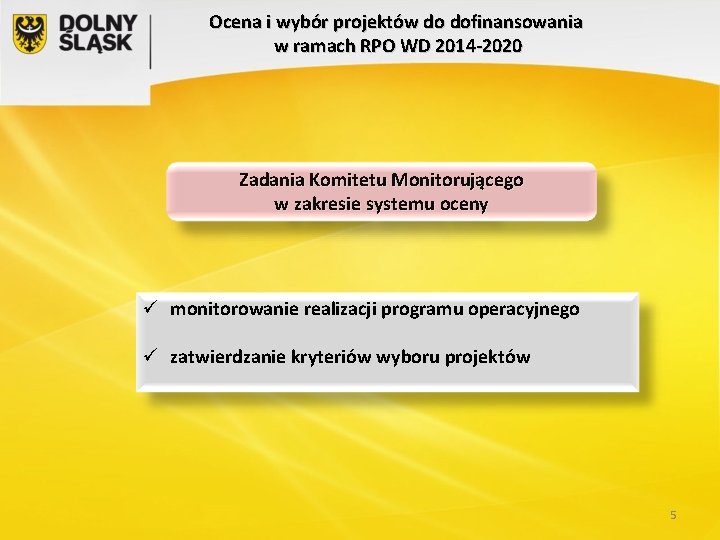 DOLNY ŚLĄSK

Ocena i wybór projektów do dofinansowania w ramach RPO WD 2014-2020

Zadania Komitetu Monitorującego w zakresie systemu oceny

✓ monitorowanie realizacji programu operacyjnego

✓ zatwierdzanie kryteriów wyboru projektów

5